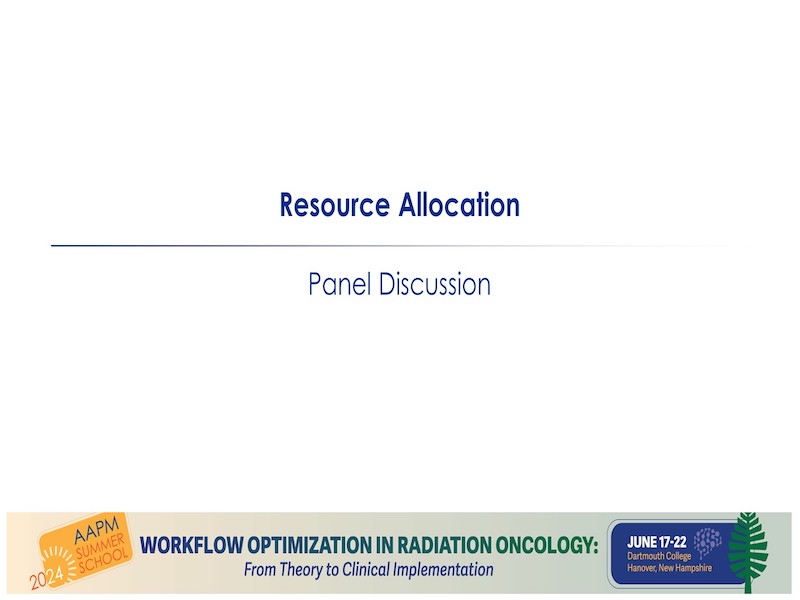 Resource Allocation

Panel Discussion

AAPM SUMMER SCHOOL 2024

WORKFLOW OPTIMIZATION IN RADIATION ONCOLOGY:
From Theory to Clinical Implementation

JUNE 17-22
Dartmouth College
Hanover, New Hampshire